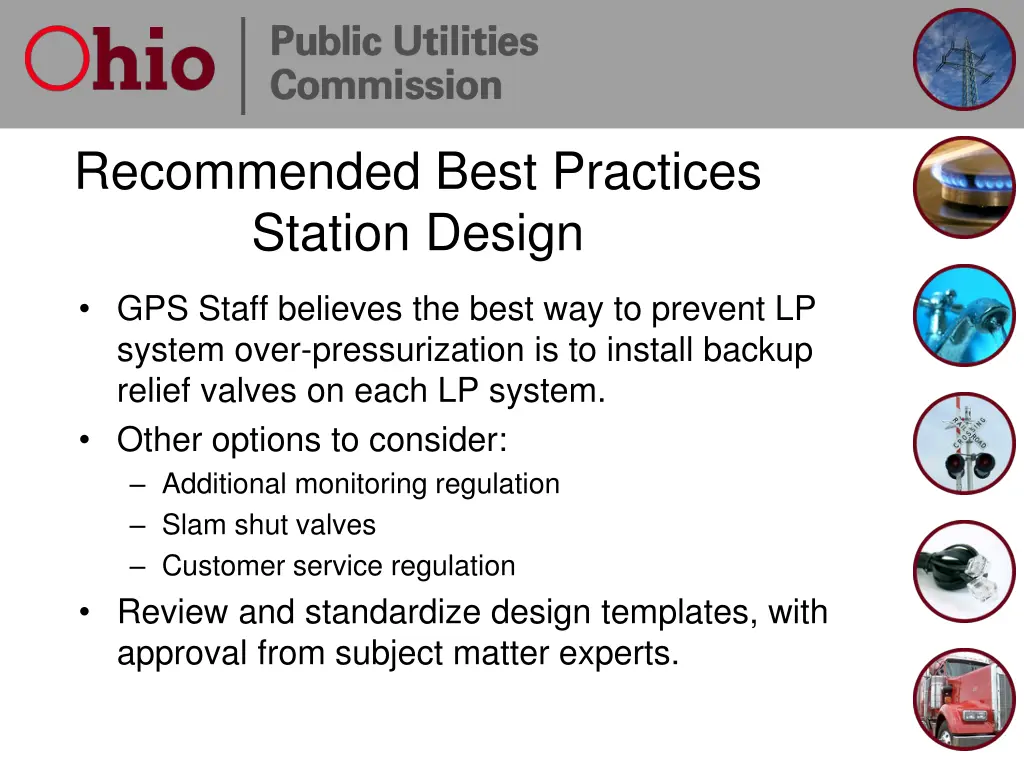 Ohio | Public Utilities Commission

Recommended Best Practices
Station Design

• GPS Staff believes the best way to prevent LP system over-pressurization is to install backup relief valves on each LP system.
• Other options to consider:
– Additional monitoring regulation
– Slam shut valves
– Customer service regulation
• Review and standardize design templates, with approval from subject matter experts.

RAILROAD CROSSING